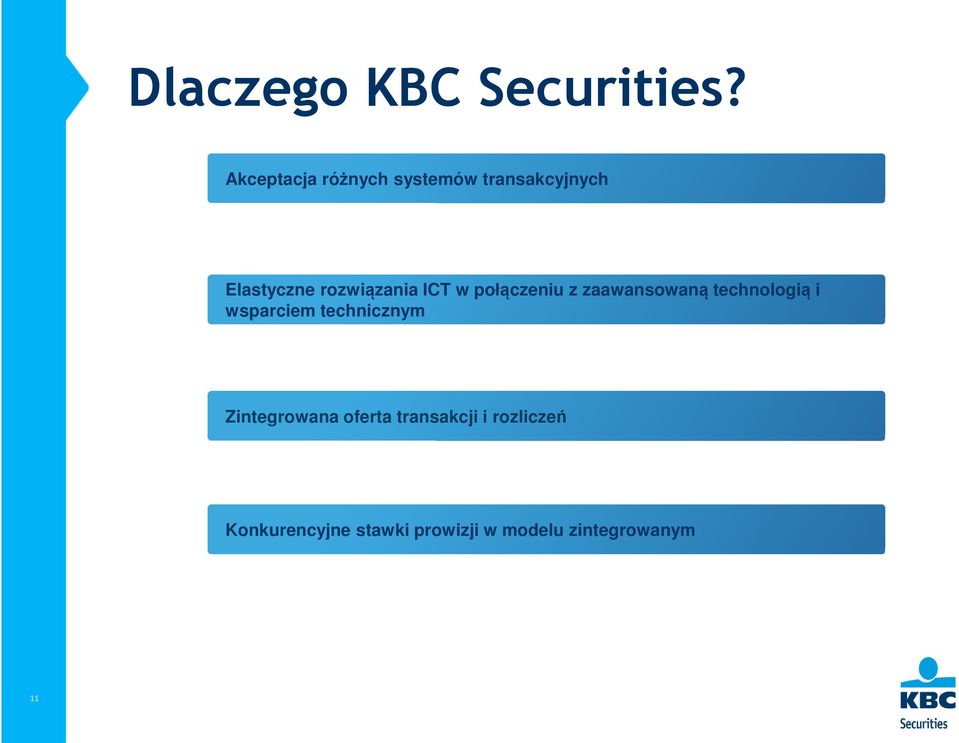 Dlaczego KBC Securities?

Akceptacja różnych systemów transakcyjnych

Elastyczne rozwiązania ICT w połączeniu z zaawansowaną technologią i wsparciem technicznym

Zintegrowana oferta transakcji i rozliczeń

Konkurencyjne stawki prowizji w modelu zintegrowanym

11

KBC
Securities